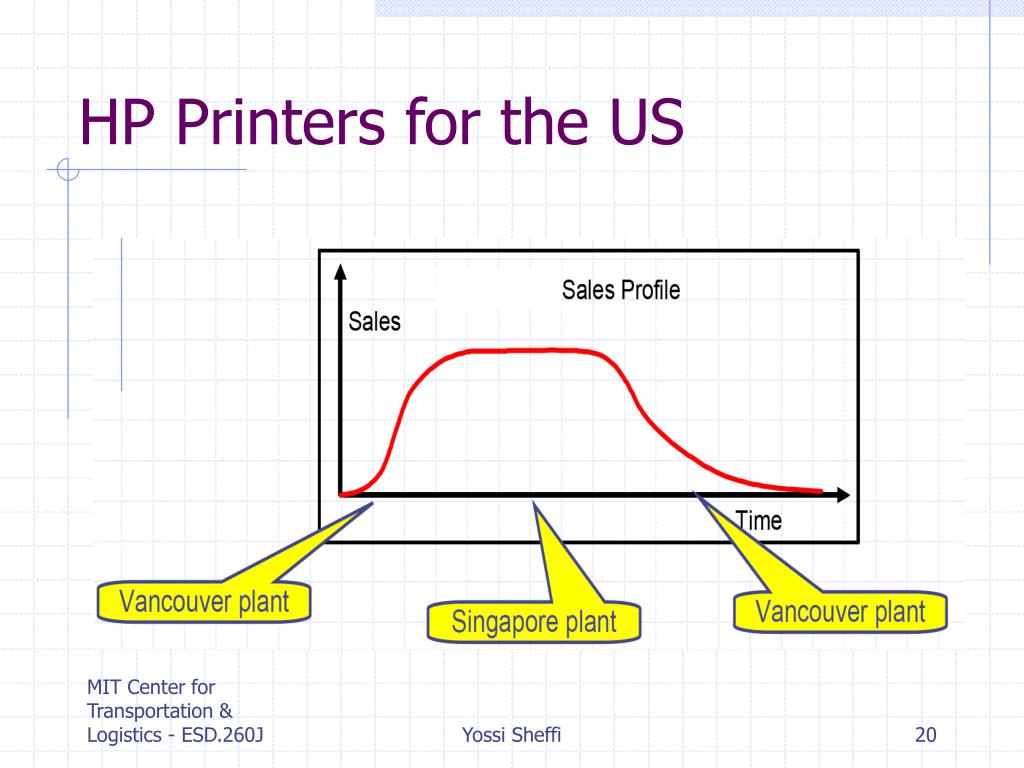 HP Printers for the US

Sales Profile

Sales

Time

Vancouver plant

Singapore plant

Vancouver plant

MIT Center for Transportation & Logistics - ESD.260J

Yossi Sheffi

20